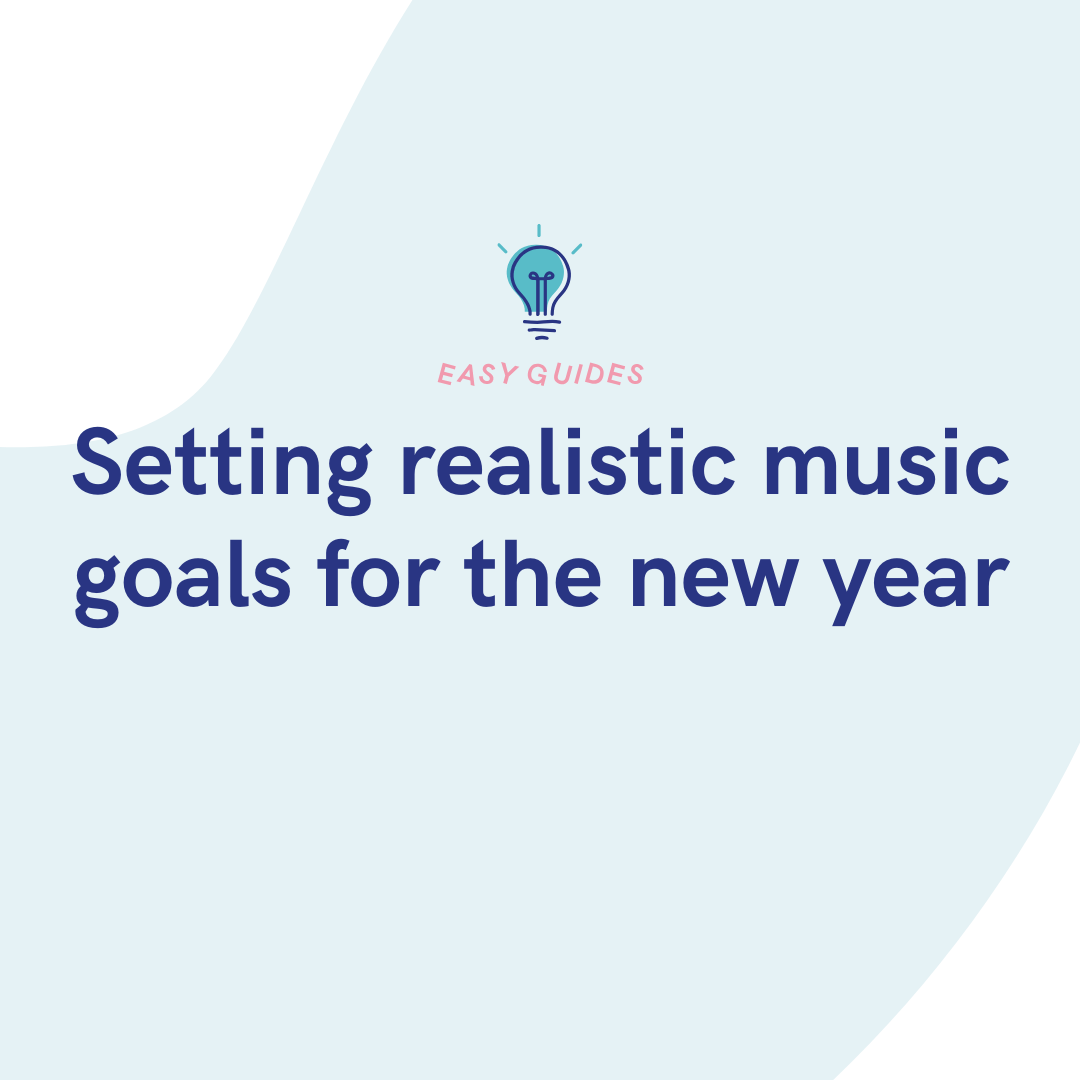 EASY GUIDES

Setting realistic music goals for the new year